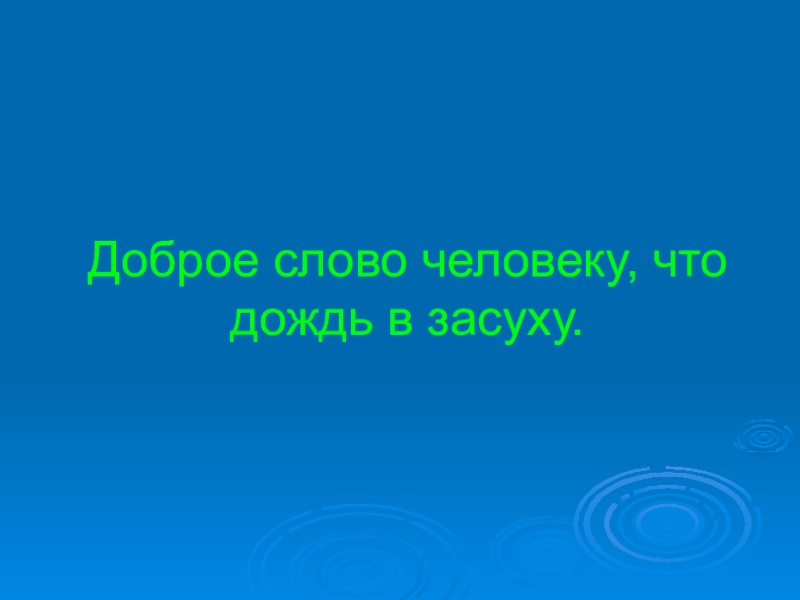 Доброе слово человеку, что дождь в засуху.